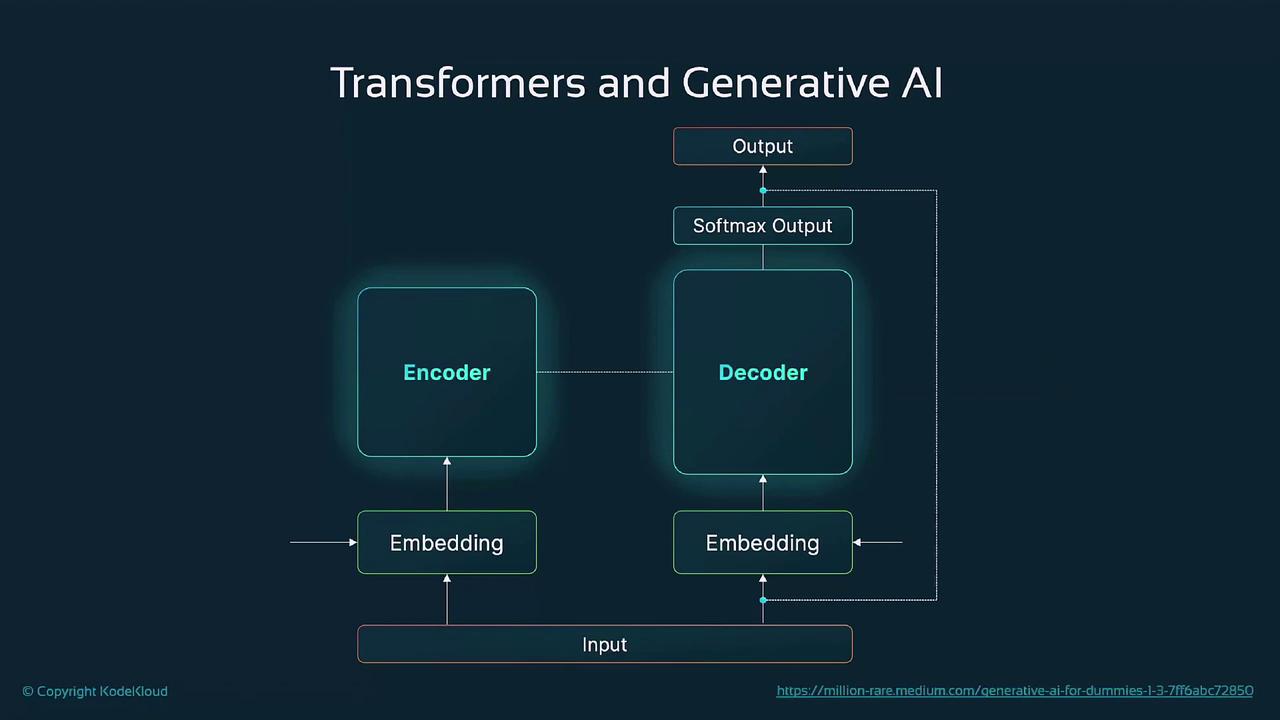 Transformers and Generative AI

Output

Softmax Output

Encoder

Decoder

Embedding

Embedding

Input

© Copyright KodeKloud

https://million-rare.medium.com/generative-ai-for-dummies-1-3-7ff6abc72850